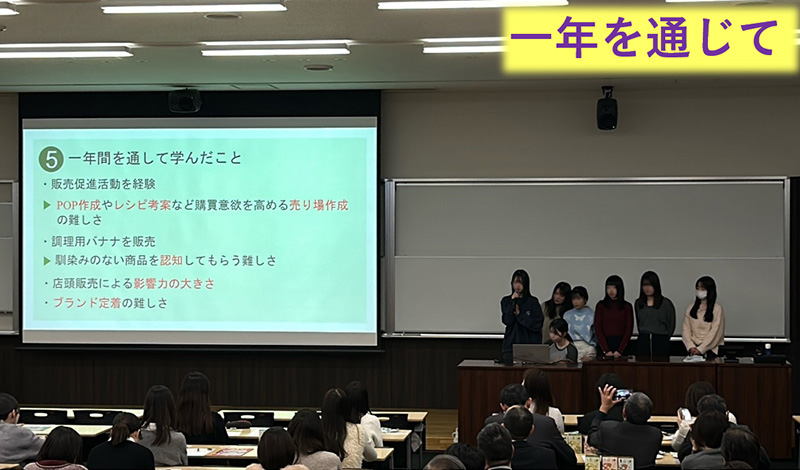 一年を通じて

5 一年間を通して学んだこと

・販売促進活動を経験

▶ POP作成やレシピ考案など購買意欲を高める売り場作成の難しさ

・調理用バナナを販売

▶ 馴染みのない商品を認知してもらう難しさ

・店頭販売による影響力の大きさ

・ブランド定着の難しさ